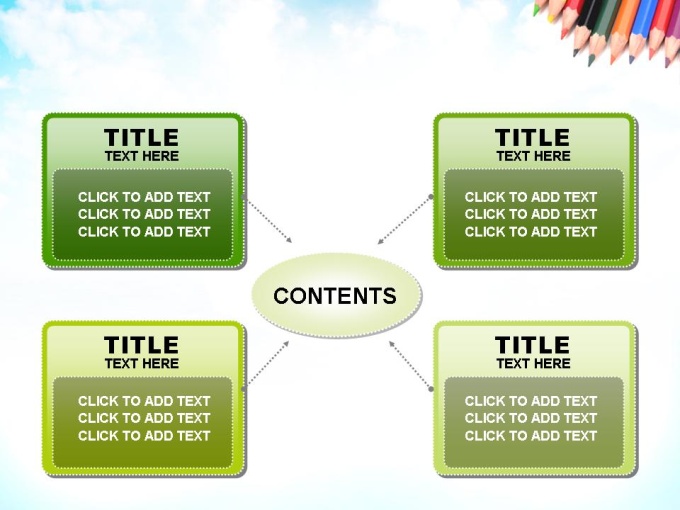 TITLE
TEXT HERE

CLICK TO ADD TEXT
CLICK TO ADD TEXT
CLICK TO ADD TEXT

TITLE
TEXT HERE

CLICK TO ADD TEXT
CLICK TO ADD TEXT
CLICK TO ADD TEXT

CONTENTS

TITLE
TEXT HERE

CLICK TO ADD TEXT
CLICK TO ADD TEXT
CLICK TO ADD TEXT

TITLE
TEXT HERE

CLICK TO ADD TEXT
CLICK TO ADD TEXT
CLICK TO ADD TEXT